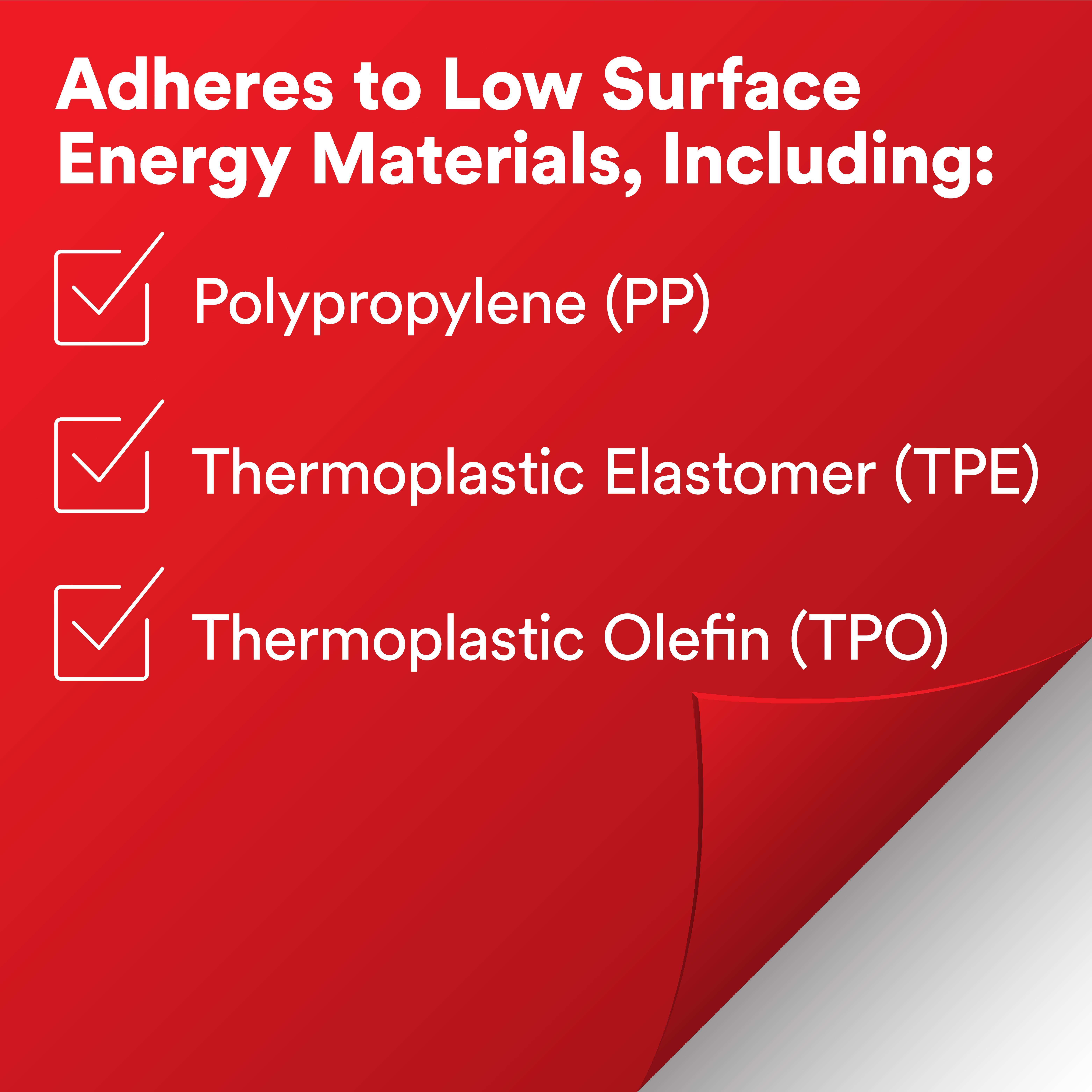 Adheres to Low Surface Energy Materials, Including:

Polypropylene (PP)

Thermoplastic Elastomer (TPE)

Thermoplastic Olefin (TPO)